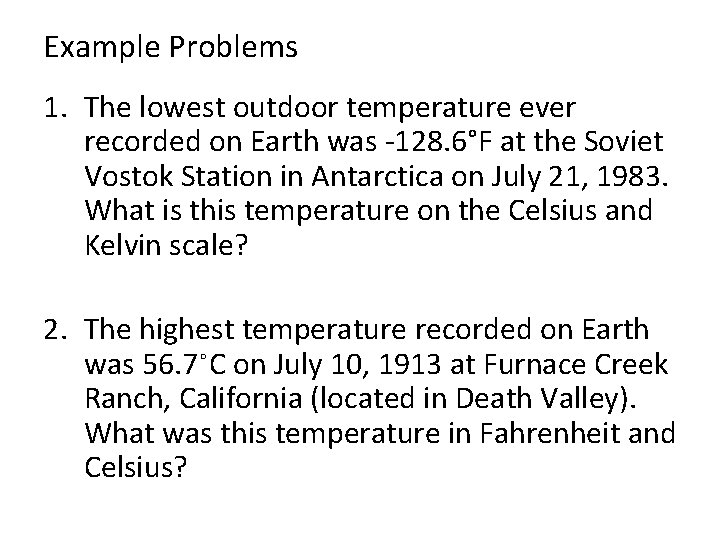 Example Problems

1. The lowest outdoor temperature ever recorded on Earth was -128.6°F at the Soviet Vostok Station in Antarctica on July 21, 1983. What is this temperature on the Celsius and Kelvin scale?

2. The highest temperature recorded on Earth was 56.7˚C on July 10, 1913 at Furnace Creek Ranch, California (located in Death Valley). What was this temperature in Fahrenheit and Celsius?